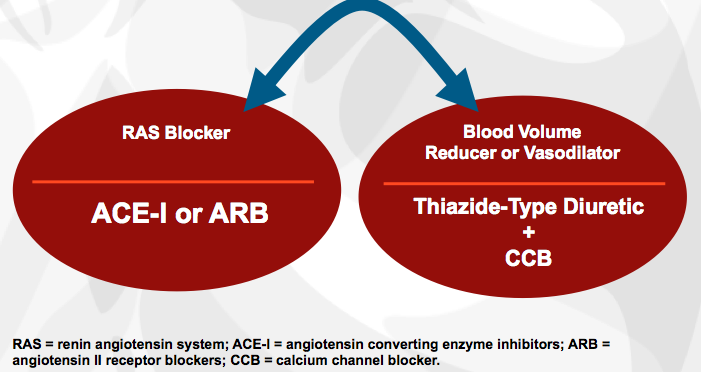 RAS Blocker

ACE-I or ARB

Blood Volume Reducer or Vasodilator

Thiazide-Type Diuretic
+
CCB

RAS = renin angiotensin system; ACE-I = angiotensin converting enzyme inhibitors; ARB = angiotensin II receptor blockers; CCB = calcium channel blocker.